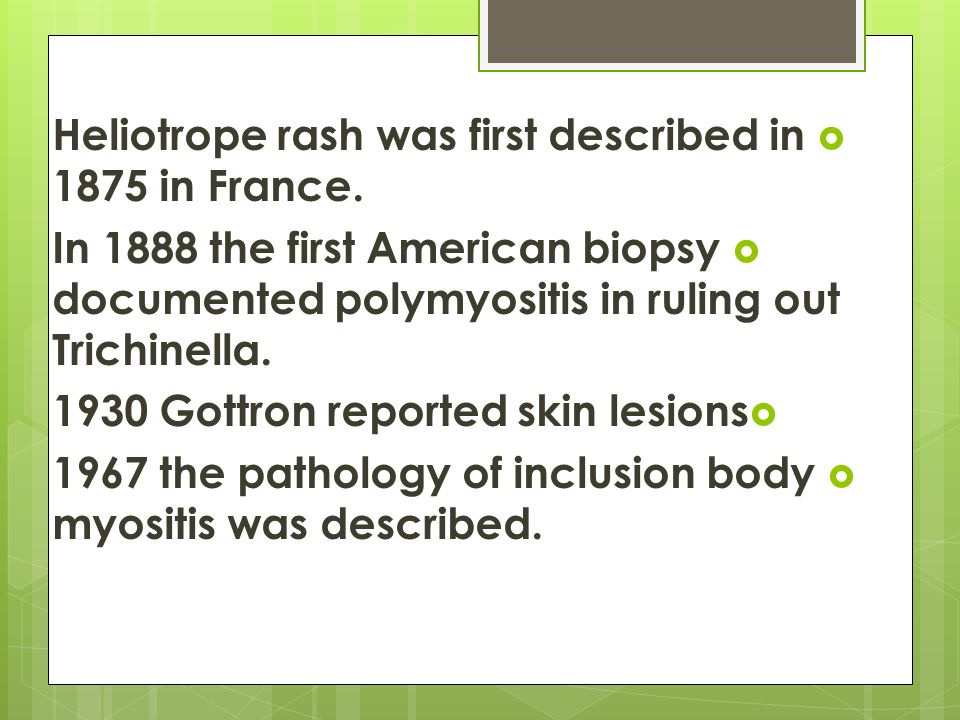 Heliotrope rash was first described in 1875 in France.

In 1888 the first American biopsy documented polymyositis in ruling out Trichinella.

1930 Gottron reported skin lesions

1967 the pathology of inclusion body myositis was described.